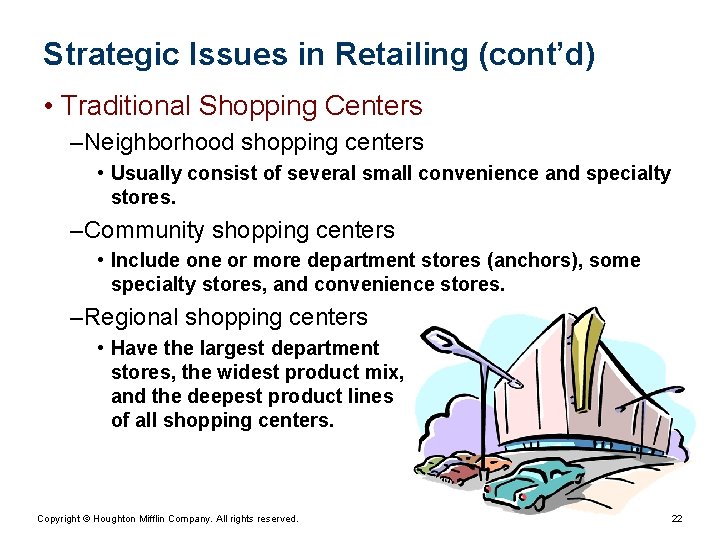 Strategic Issues in Retailing (cont'd)

• Traditional Shopping Centers

–Neighborhood shopping centers

• Usually consist of several small convenience and specialty stores.

–Community shopping centers

• Include one or more department stores (anchors), some specialty stores, and convenience stores.

–Regional shopping centers

• Have the largest department stores, the widest product mix, and the deepest product lines of all shopping centers.

Copyright © Houghton Mifflin Company. All rights reserved.

22